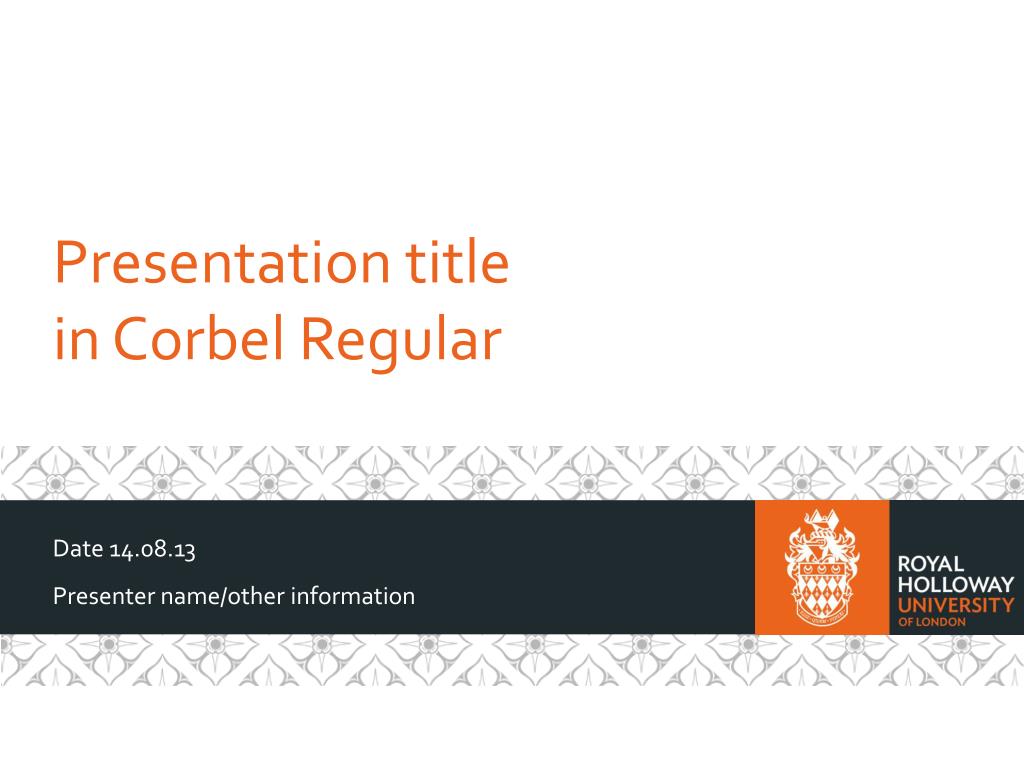 Presentation title
in Corbel Regular

Date 14.08.13

Presenter name/other information

ROYAL
HOLLOWAY
UNIVERSITY
OF LONDON